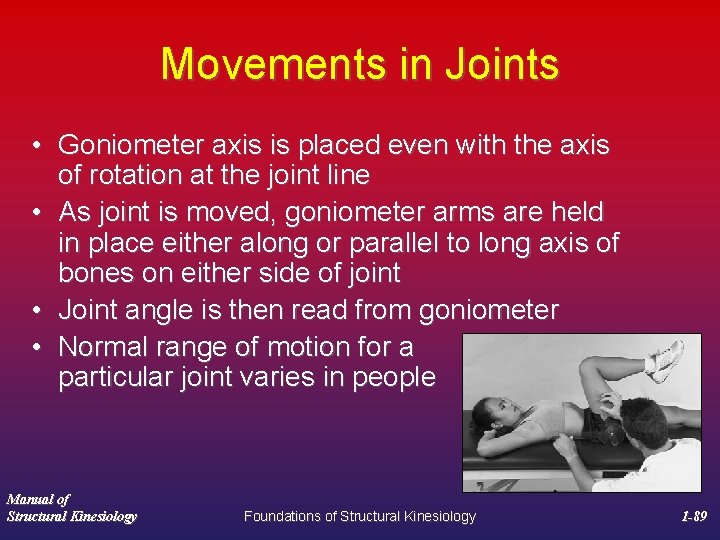 Movements in Joints

• Goniometer axis is placed even with the axis of rotation at the joint line
• As joint is moved, goniometer arms are held in place either along or parallel to long axis of bones on either side of joint
• Joint angle is then read from goniometer
• Normal range of motion for a particular joint varies in people

Manual of Structural Kinesiology

Foundations of Structural Kinesiology

1-89